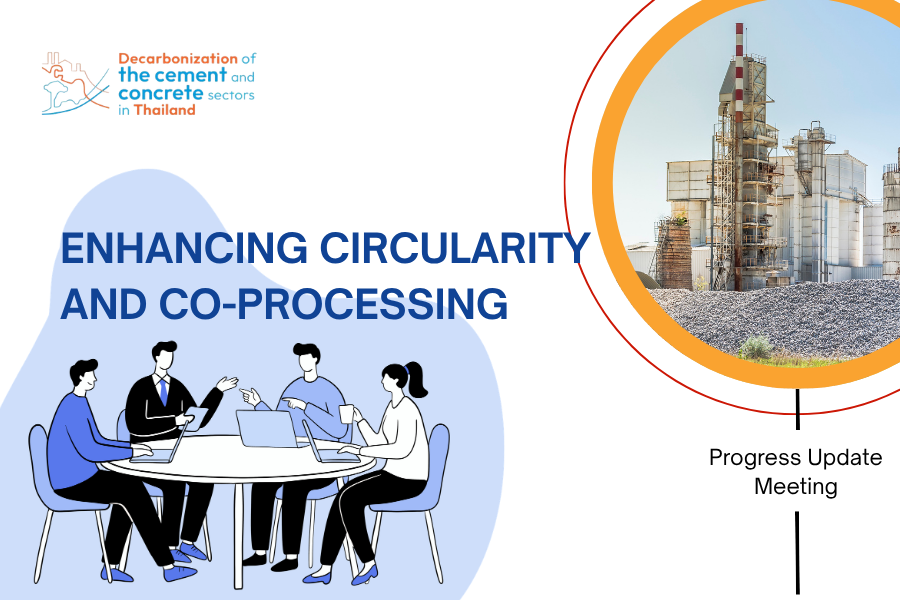 Decarbonization of the cement and concrete sectors in Thailand

ENHANCING CIRCULARITY AND CO-PROCESSING

Progress Update Meeting